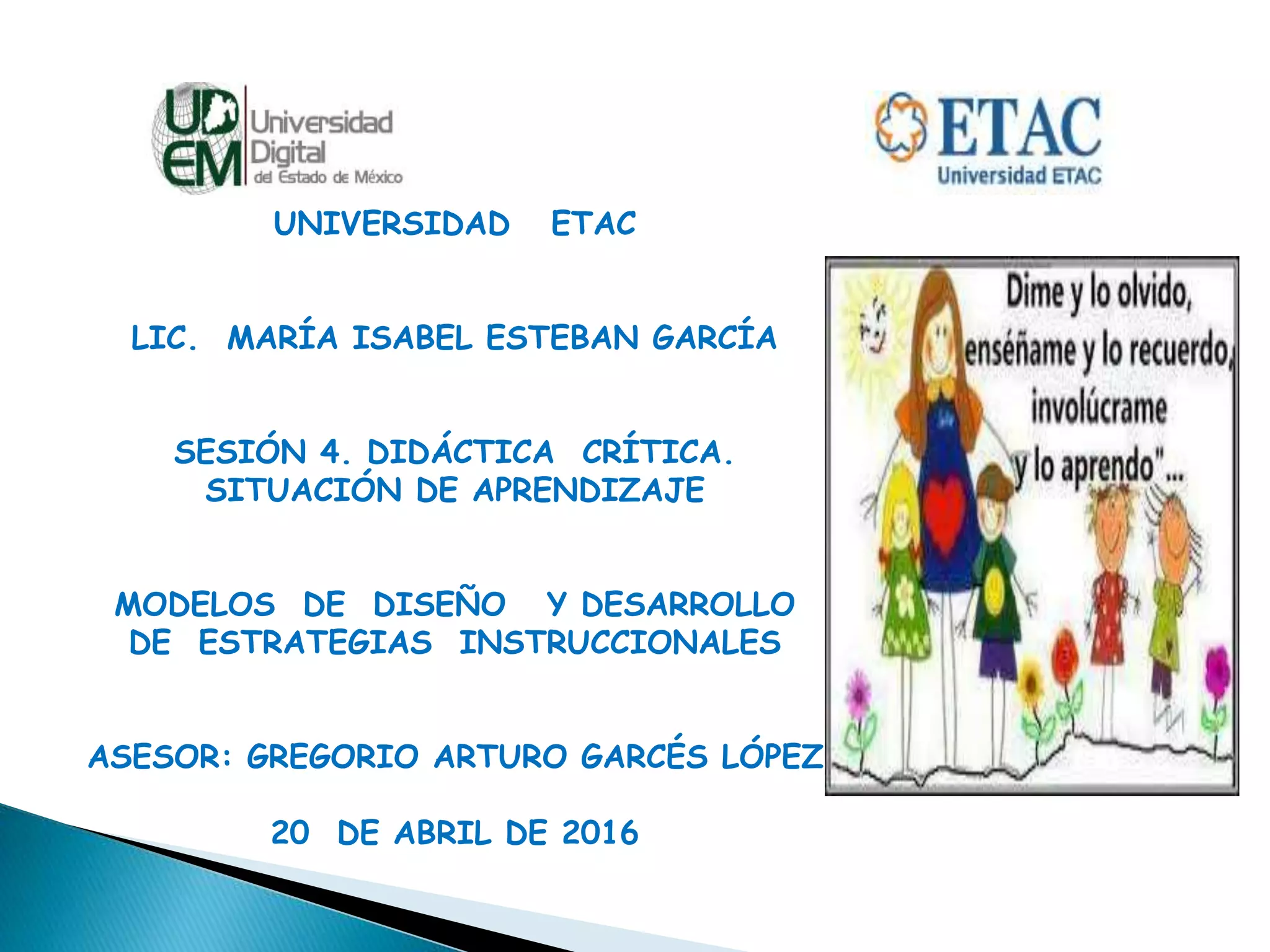 UDEM Universidad Digital del Estado de México

ETAC Universidad ETAC

UNIVERSIDAD ETAC

LIC. MARÍA ISABEL ESTEBAN GARCÍA

SESIÓN 4. DIDÁCTICA CRÍTICA. SITUACIÓN DE APRENDIZAJE

MODELOS DE DISEÑO Y DESARROLLO DE ESTRATEGIAS INSTRUCCIONALES

ASESOR: GREGORIO ARTURO GARCÉS LÓPEZ

20 DE ABRIL DE 2016

Dime y lo olvido, enséñame y lo recuerdo, involúcrame y lo aprendo"...